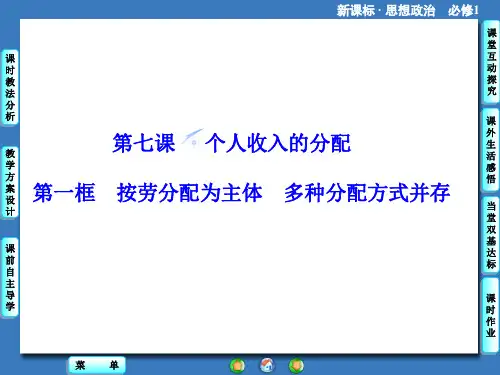 新课标 · 思想政治　必修1

课时教法分析

教学方案设计

课前自主导学

第七课　个人收入的分配

第一框　按劳分配为主体　多种分配方式并存

课堂互动探究

课外生活感悟

当堂双基达标

课时作业

菜　单